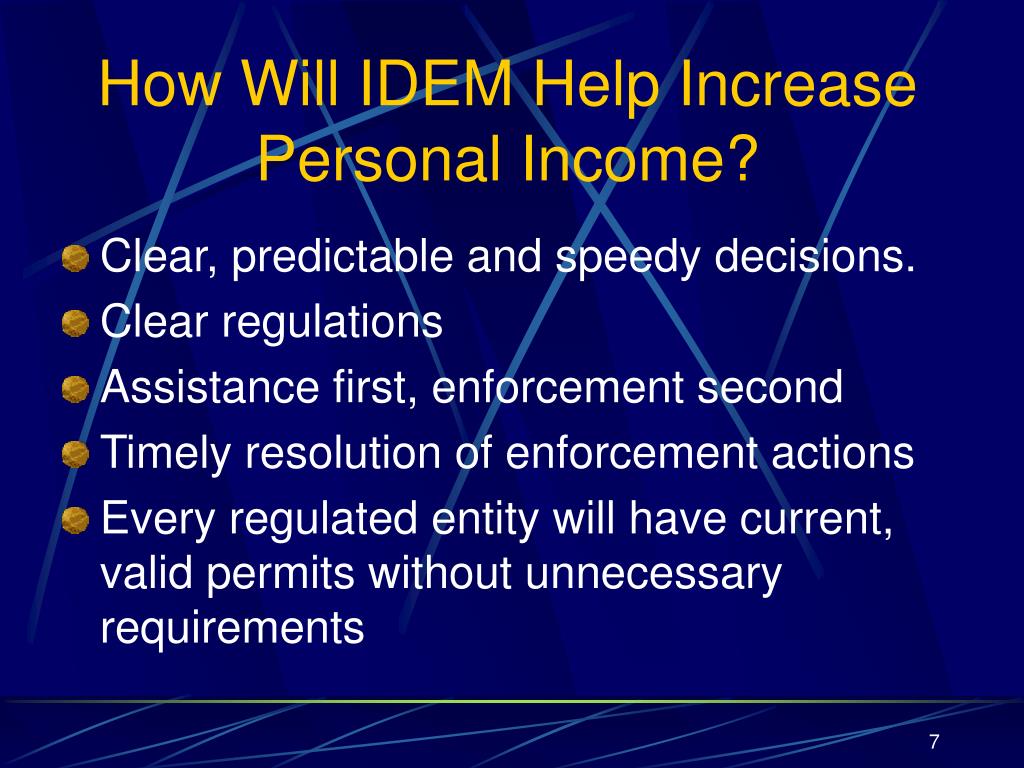 How Will IDEM Help Increase Personal Income?

Clear, predictable and speedy decisions.

Clear regulations

Assistance first, enforcement second

Timely resolution of enforcement actions

Every regulated entity will have current, valid permits without unnecessary requirements

7